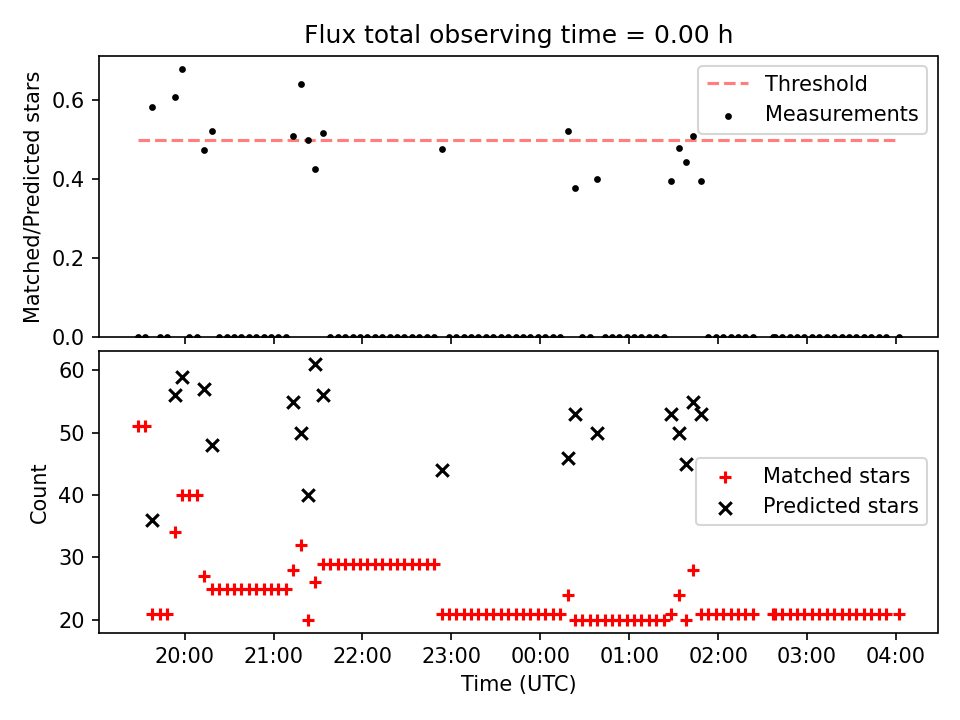 Flux total observing time = 0.00 h

Matched/Predicted stars

0.6
0.4
0.2
0.0

Threshold
Measurements

Count

60
50
40
30
20

Matched stars
Predicted stars

20:00 21:00 22:00 23:00 00:00 01:00 02:00 03:00 04:00

Time (UTC)